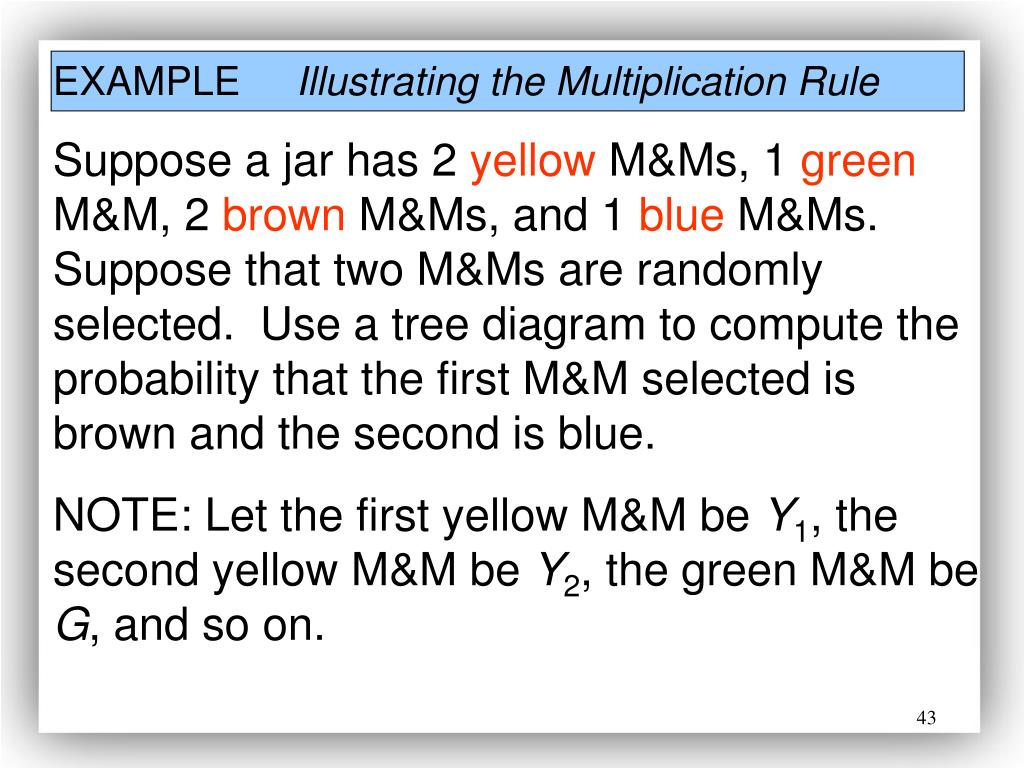 EXAMPLE Illustrating the Multiplication Rule

Suppose a jar has 2 yellow M&Ms, 1 green M&M, 2 brown M&Ms, and 1 blue M&Ms. Suppose that two M&Ms are randomly selected. Use a tree diagram to compute the probability that the first M&M selected is brown and the second is blue.

NOTE: Let the first yellow M&M be $Y_1$, the second yellow M&M be $Y_2$, the green M&M be $G$, and so on.

43